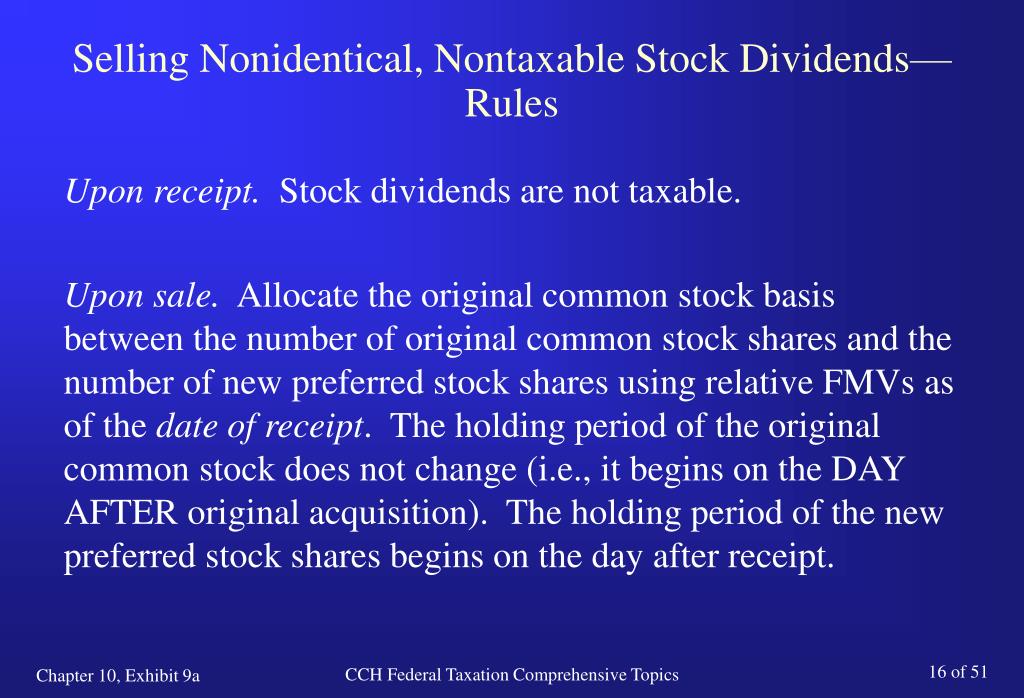 Selling Nonidentical, Nontaxable Stock Dividends—Rules

Upon receipt. Stock dividends are not taxable.

Upon sale. Allocate the original common stock basis between the number of original common stock shares and the number of new preferred stock shares using relative FMVs as of the date of receipt. The holding period of the original common stock does not change (i.e., it begins on the DAY AFTER original acquisition). The holding period of the new preferred stock shares begins on the day after receipt.

Chapter 10, Exhibit 9a

CCH Federal Taxation Comprehensive Topics

16 of 51